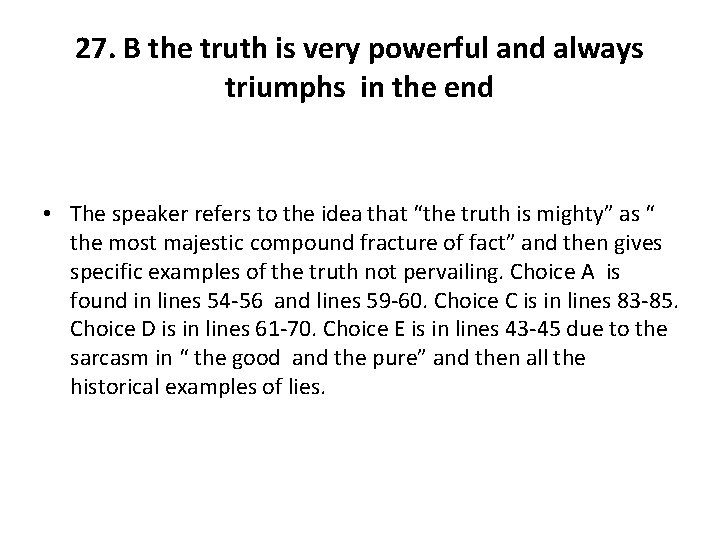 27. B the truth is very powerful and always triumphs in the end

• The speaker refers to the idea that “the truth is mighty” as “ the most majestic compound fracture of fact” and then gives specific examples of the truth not pervailing. Choice A is found in lines 54-56 and lines 59-60. Choice C is in lines 83-85. Choice D is in lines 61-70. Choice E is in lines 43-45 due to the sarcasm in “ the good and the pure” and then all the historical examples of lies.